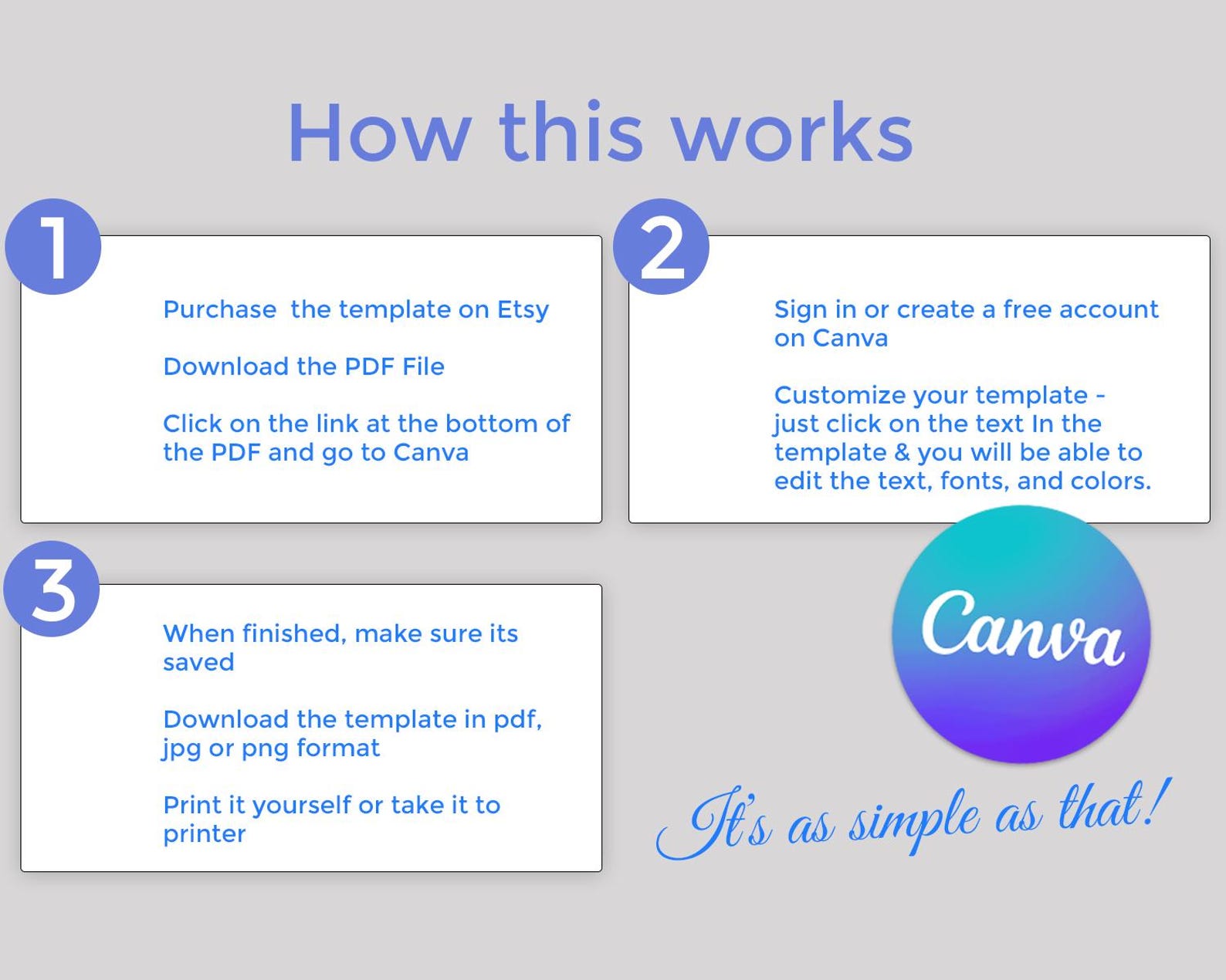 How this works

1

Purchase the template on Etsy

Download the PDF File

Click on the link at the bottom of the PDF and go to Canva

2

Sign in or create a free account on Canva

Customize your template - just click on the text In the template & you will be able to edit the text, fonts, and colors.

3

When finished, make sure its saved

Download the template in pdf, jpg or png format

Print it yourself or take it to printer

Canva

It's as simple as that!